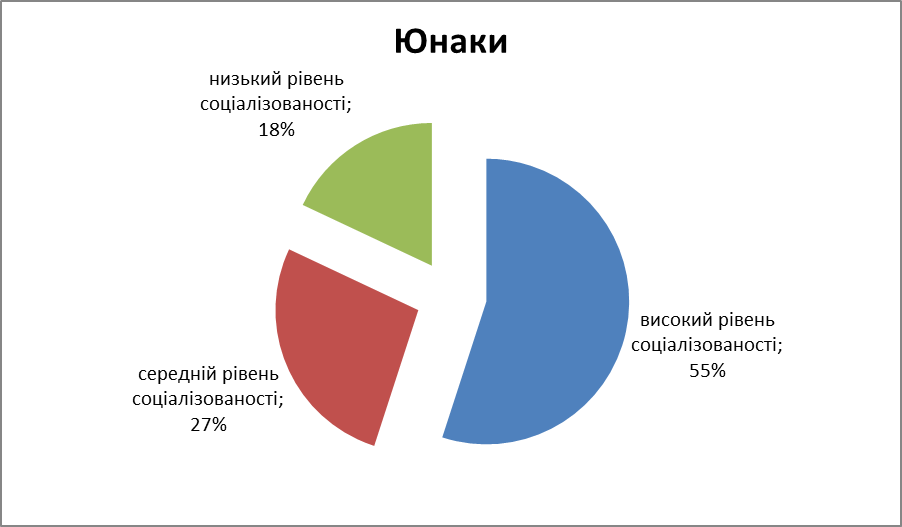 Юнаки

низький рівень соціалізованості; 18%

високий рівень соціалізованості; 55%

середній рівень соціалізованості; 27%